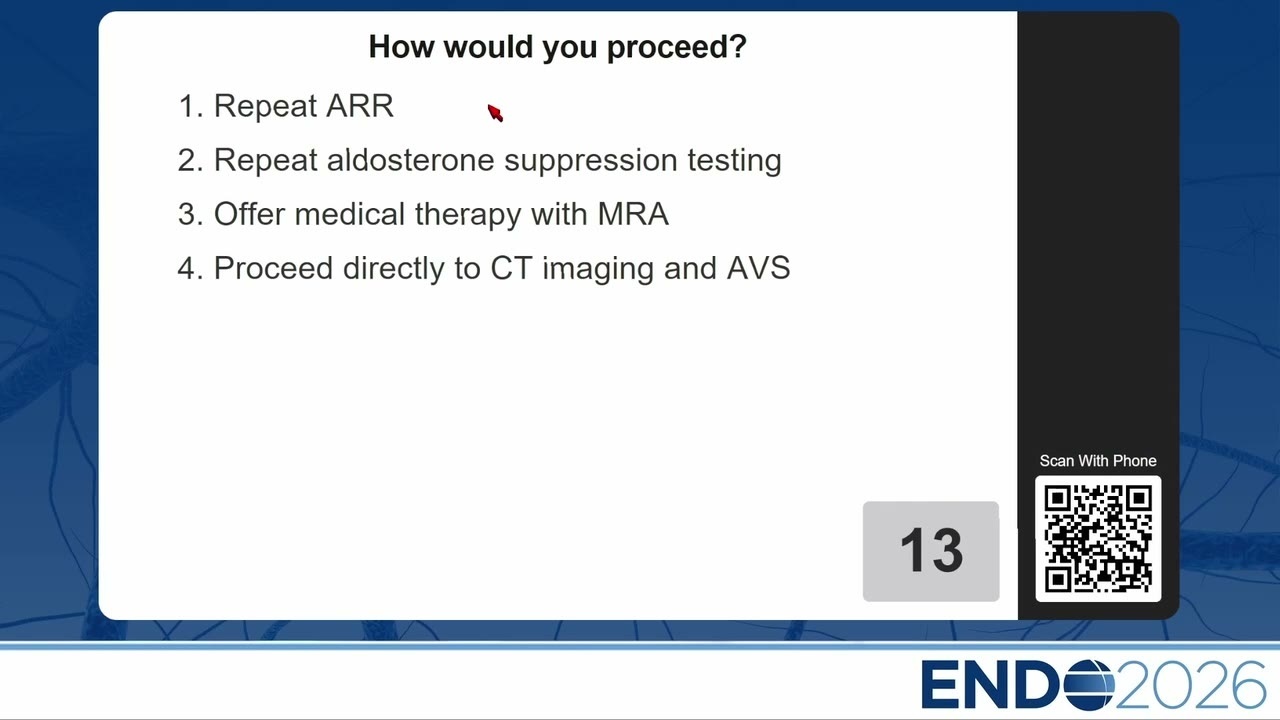 How would you proceed?

1. Repeat ARR
2. Repeat aldosterone suppression testing
3. Offer medical therapy with MRA
4. Proceed directly to CT imaging and AVS

13

Scan With Phone

ENDO2026